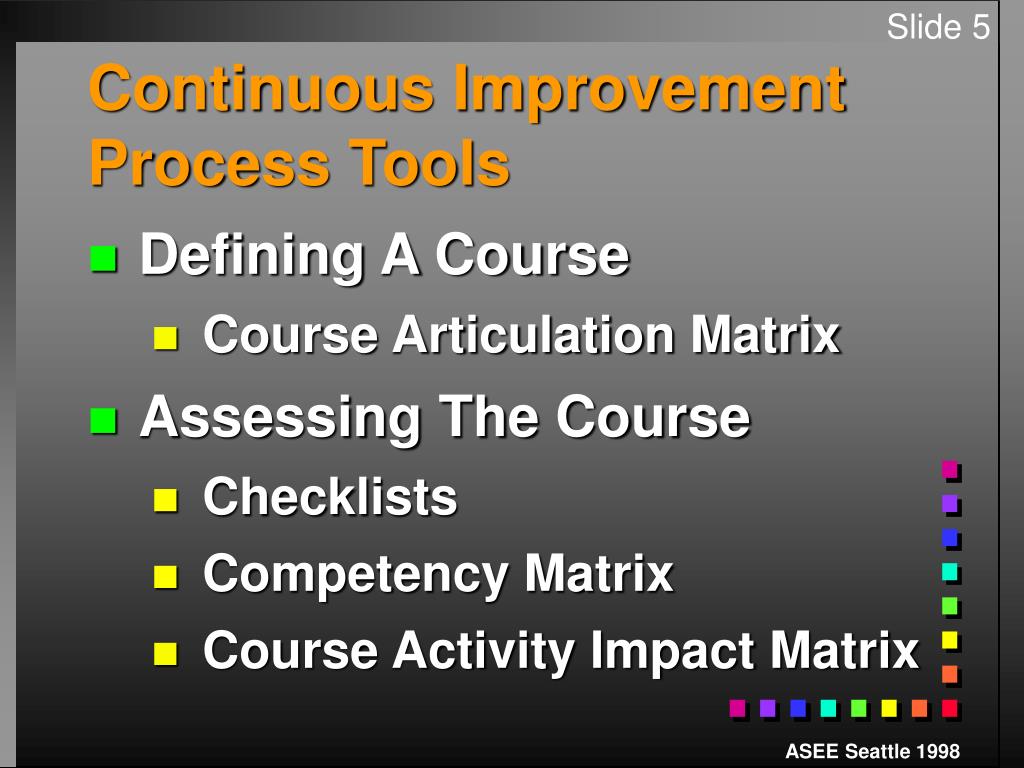 Slide 5

Continuous Improvement Process Tools

Defining A Course

Course Articulation Matrix

Assessing The Course

Checklists

Competency Matrix

Course Activity Impact Matrix

ASEE Seattle 1998